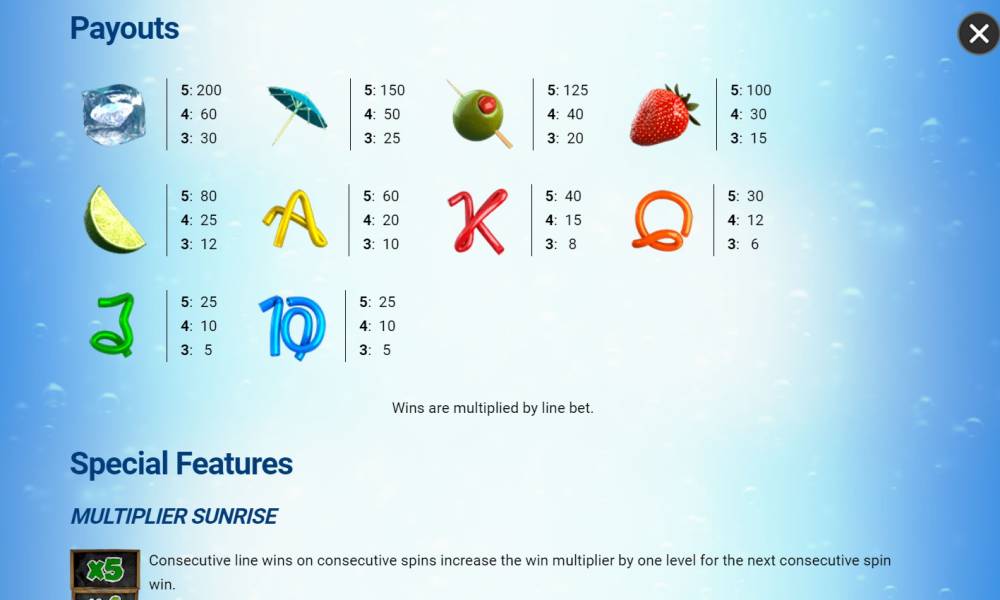 Payouts

5: 200
4: 60
3: 30

5: 150
4: 50
3: 25

5: 125
4: 40
3: 20

5: 100
4: 30
3: 15

5: 80
4: 25
3: 12

A

5: 60
4: 20
3: 10

K

5: 40
4: 15
3: 8

Q

5: 30
4: 12
3: 6

J

5: 25
4: 10
3: 5

10

5: 25
4: 10
3: 5

Wins are multiplied by line bet.

Special Features

MULTIPLIER SUNRISE

x5

Consecutive line wins on consecutive spins increase the win multiplier by one level for the next consecutive spin win.